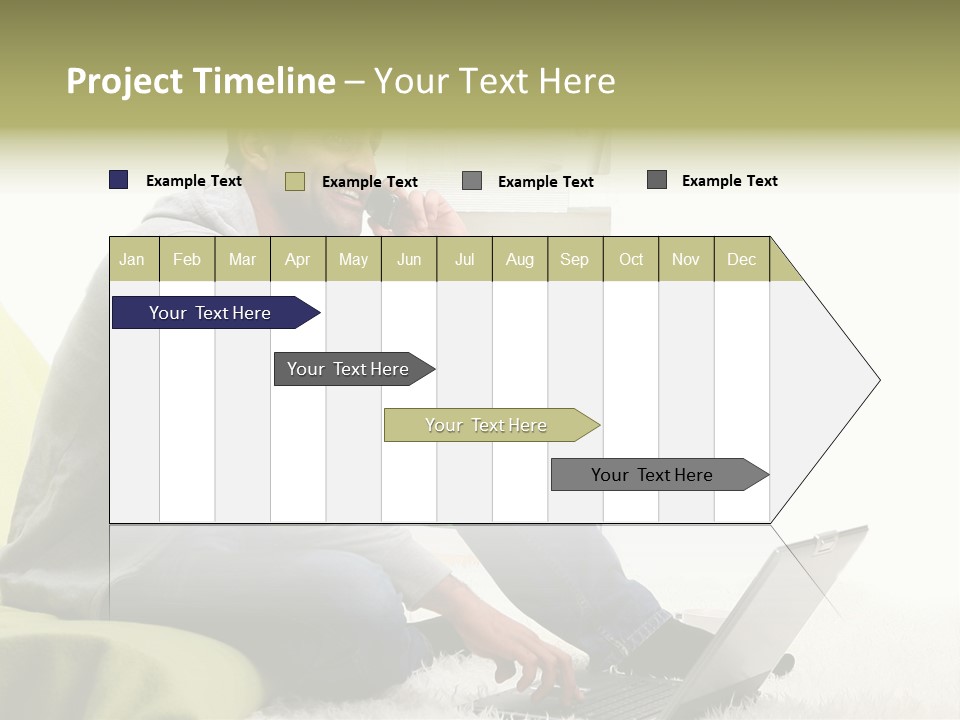 Project Timeline – Your Text Here

Example Text Example Text Example Text Example Text

| Jan | Feb | Mar | Apr | May | Jun | Jul | Aug | Sep | Oct | Nov | Dec |
|---|---|---|---|---|---|---|---|---|---|---|---|

Your Text Here

Your Text Here

Your Text Here

Your Text Here